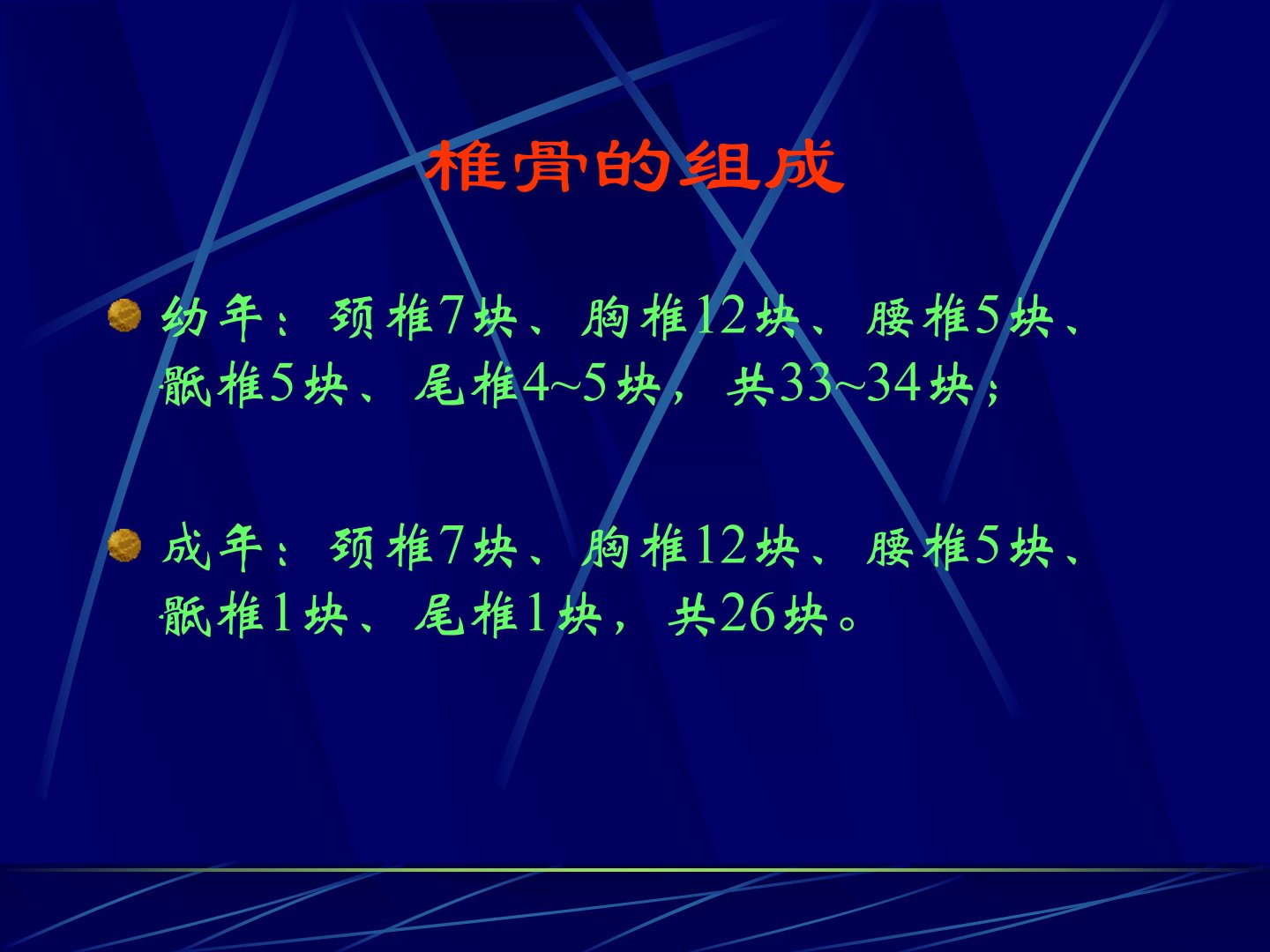 椎骨的组成

幼年：颈椎7块、胸椎12块、腰椎5块、骶椎5块、尾椎4~5块，共33~34块；

成年：颈椎7块、胸椎12块、腰椎5块、骶椎1块、尾椎1块，共26块。